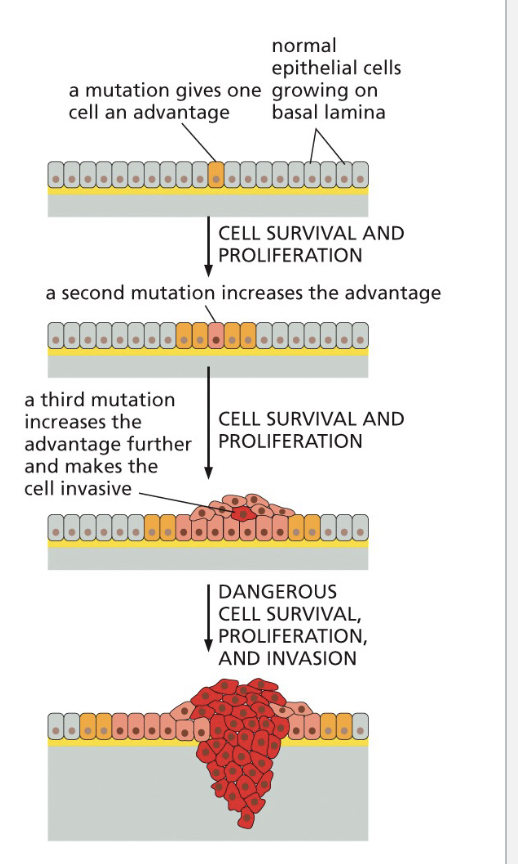 a mutation gives one cell an advantage

normal epithelial cells growing on basal lamina

CELL SURVIVAL AND PROLIFERATION

a second mutation increases the advantage

a third mutation increases the advantage further and makes the cell invasive

CELL SURVIVAL AND PROLIFERATION

DANGEROUS CELL SURVIVAL, PROLIFERATION, AND INVASION